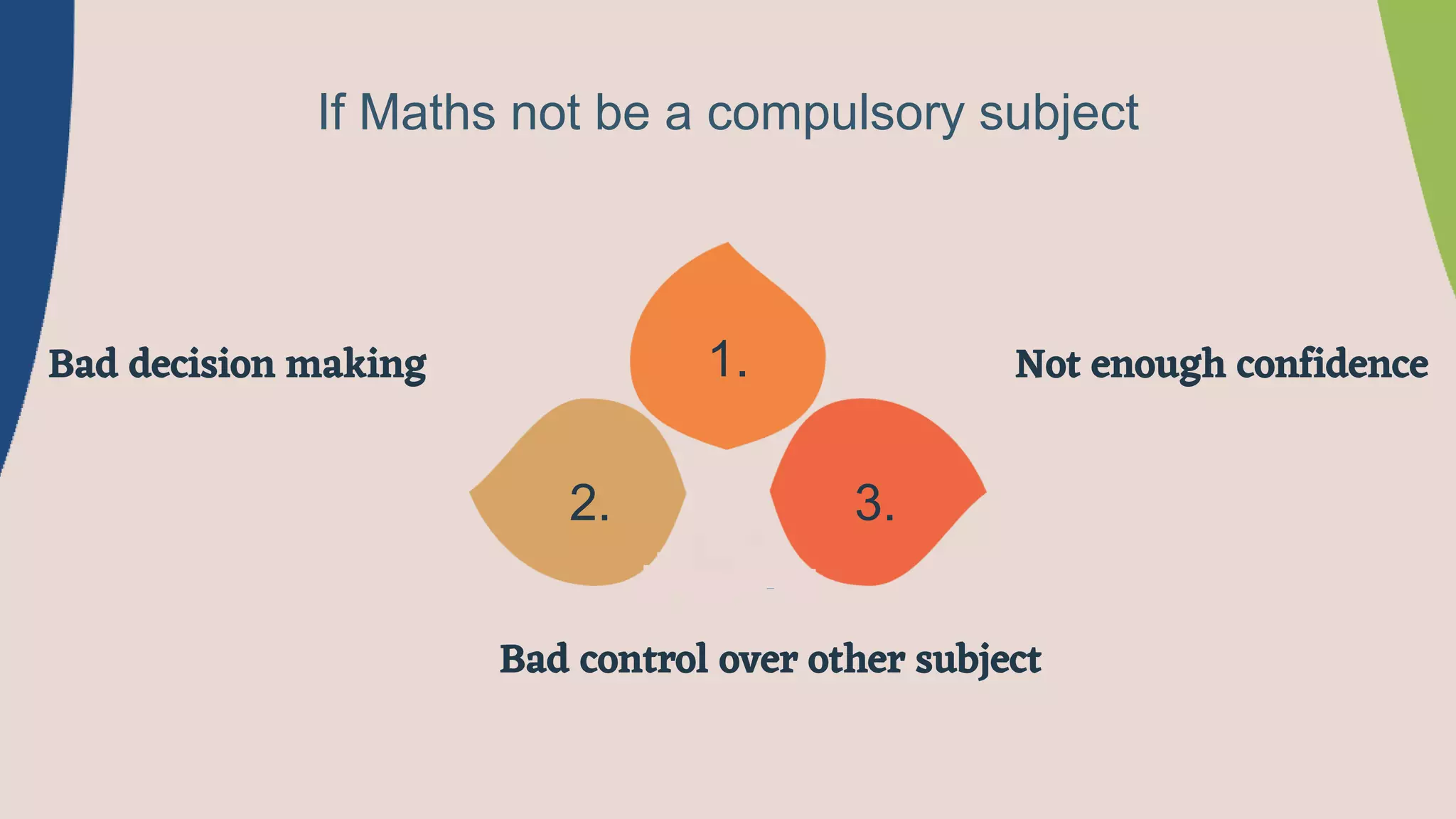 If Maths not be a compulsory subject

Bad decision making

1.

Not enough confidence

2.

3.

Bad control over other subject